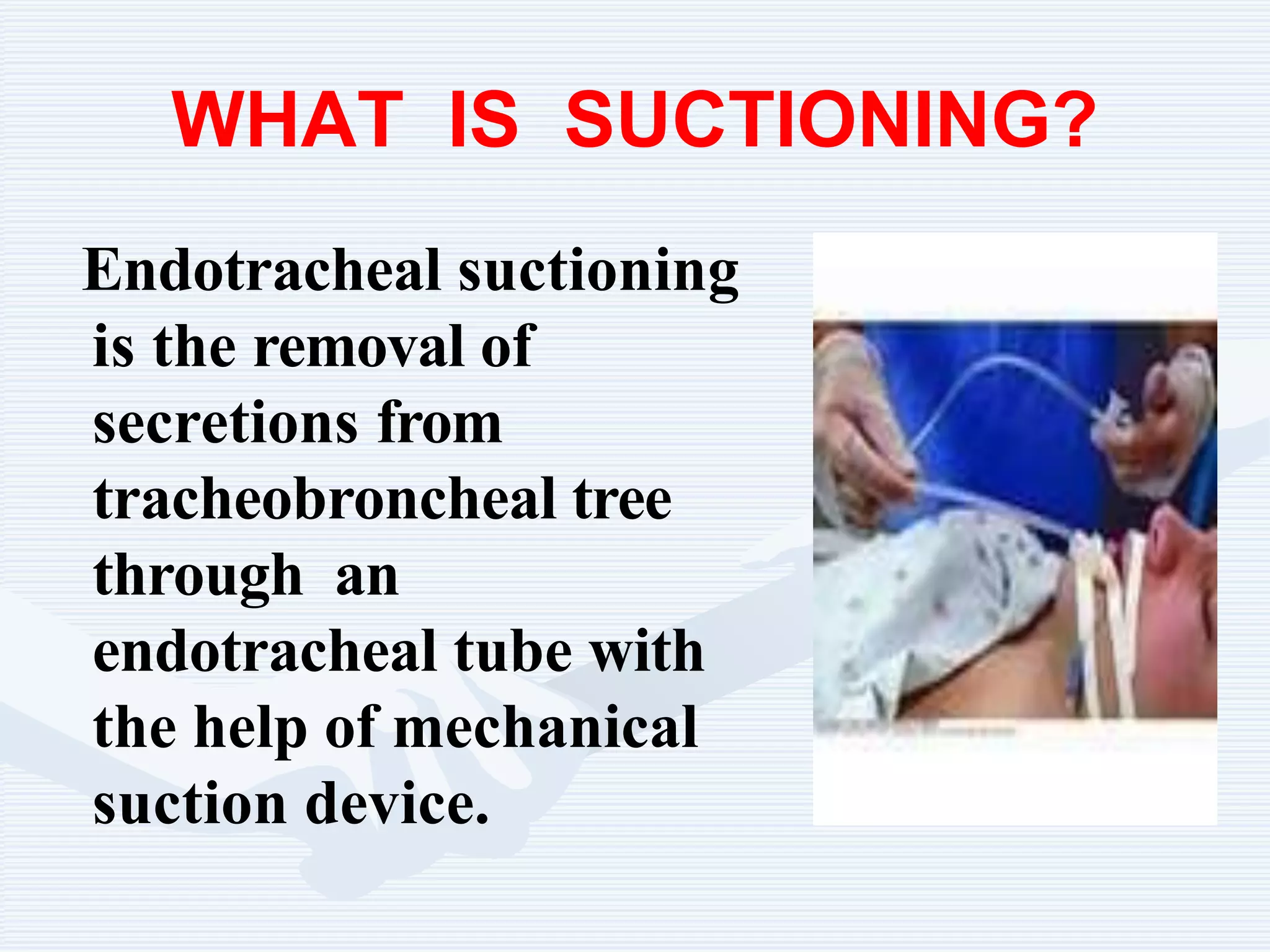 WHAT IS SUCTIONING?

Endotracheal suctioning is the removal of secretions from tracheobroncheal tree through an endotracheal tube with the help of mechanical suction device.